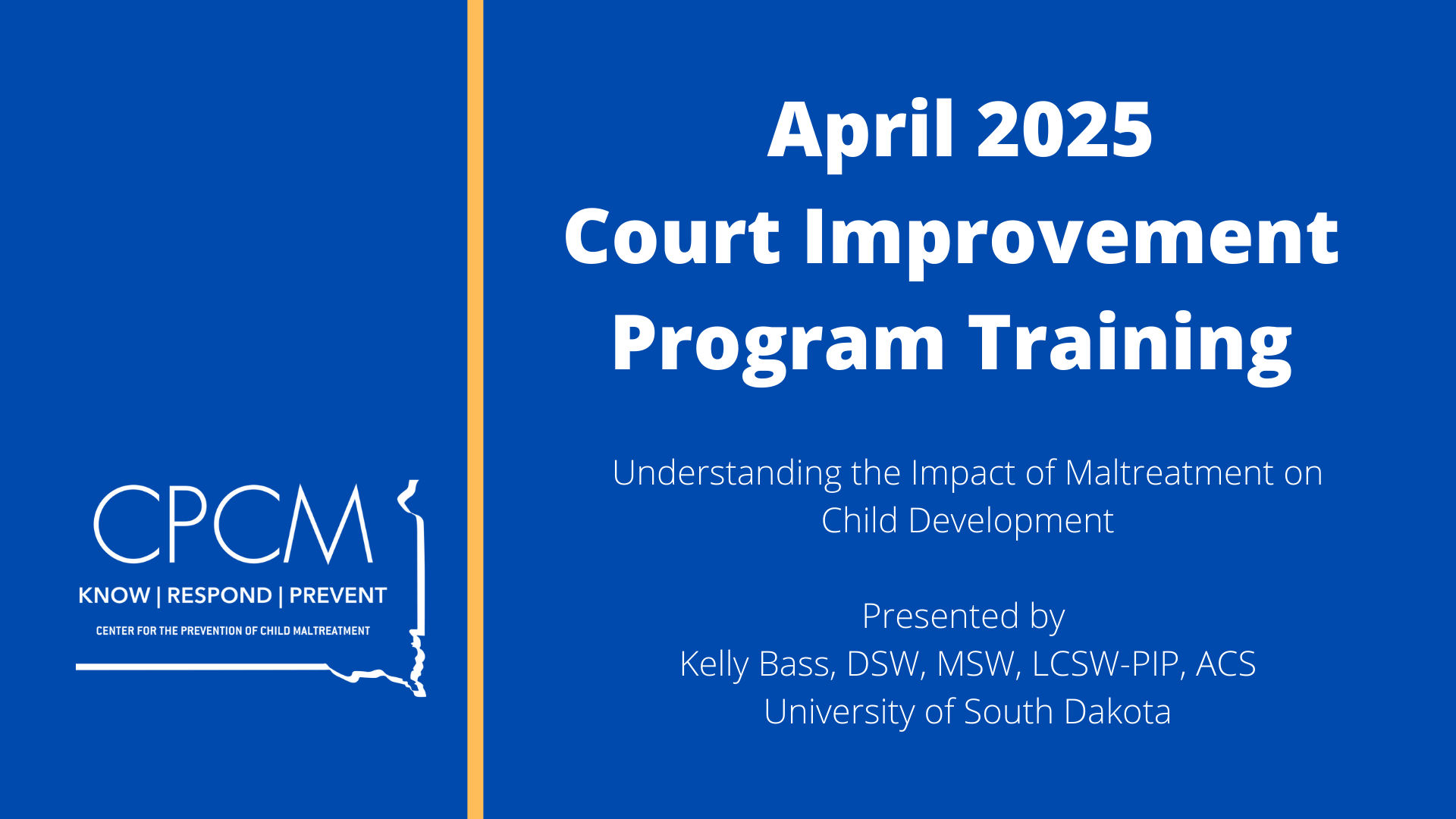 CPCM
KNOW | RESPOND | PREVENT
CENTER FOR THE PREVENTION OF CHILD MALTREATMENT

April 2025
Court Improvement
Program Training

Understanding the Impact of Maltreatment on Child Development

Presented by
Kelly Bass, DSW, MSW, LCSW-PIP, ACS
University of South Dakota